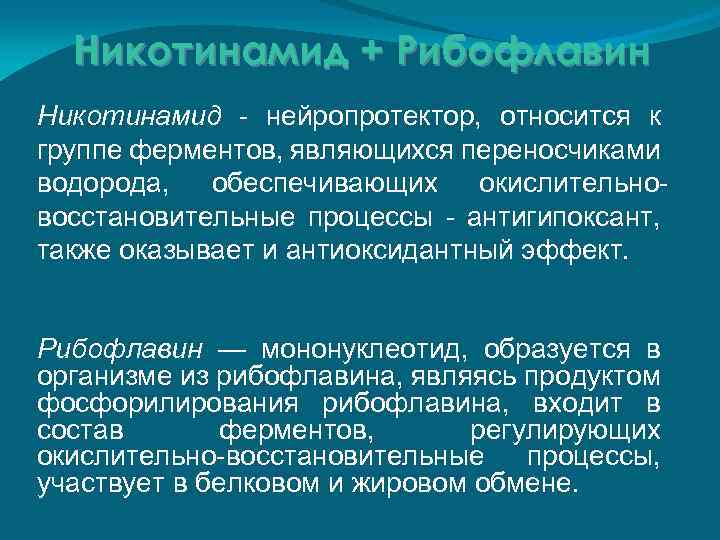 Никотинамид + Рибофлавин

Никотинамид - нейропротектор, относится к группе ферментов, являющихся переносчиками водорода, обеспечивающих окислительно-восстановительные процессы - антигипоксант, также оказывает и антиоксидантный эффект.

Рибофлавин — мононуклеотид, образуется в организме из рибофлавина, являясь продуктом фосфорилирования рибофлавина, входит в состав ферментов, регулирующих окислительно-восстановительные процессы, участвует в белковом и жировом обмене.